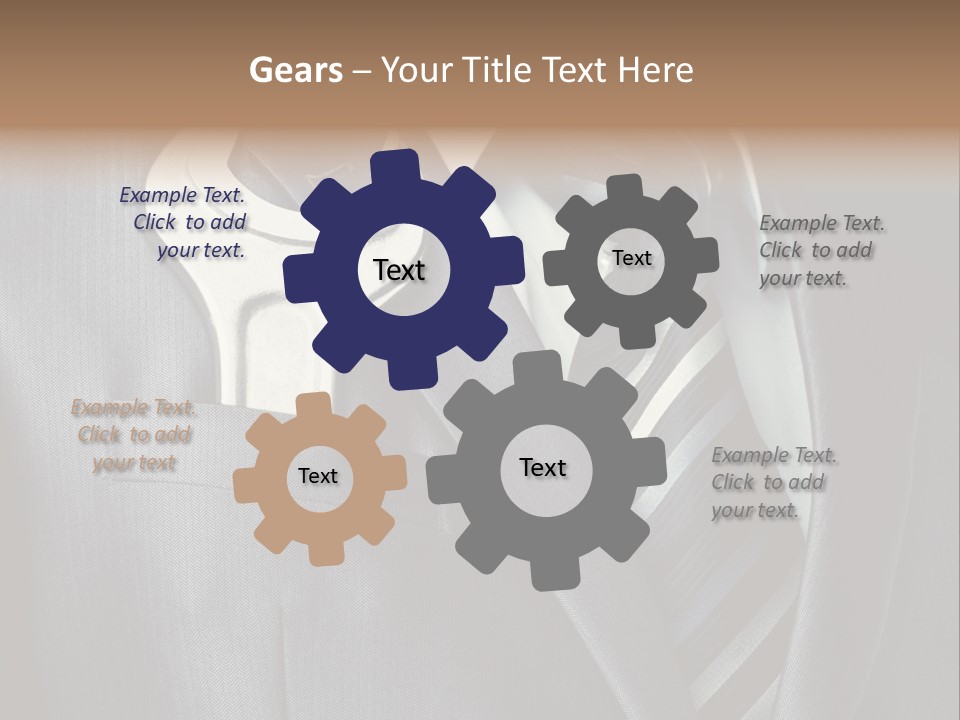 Gears – Your Title Text Here

Example Text. Click to add your text.

Text

Text

Example Text. Click to add your text.

Example Text. Click to add your text

Text

Text

Example Text. Click to add your text.